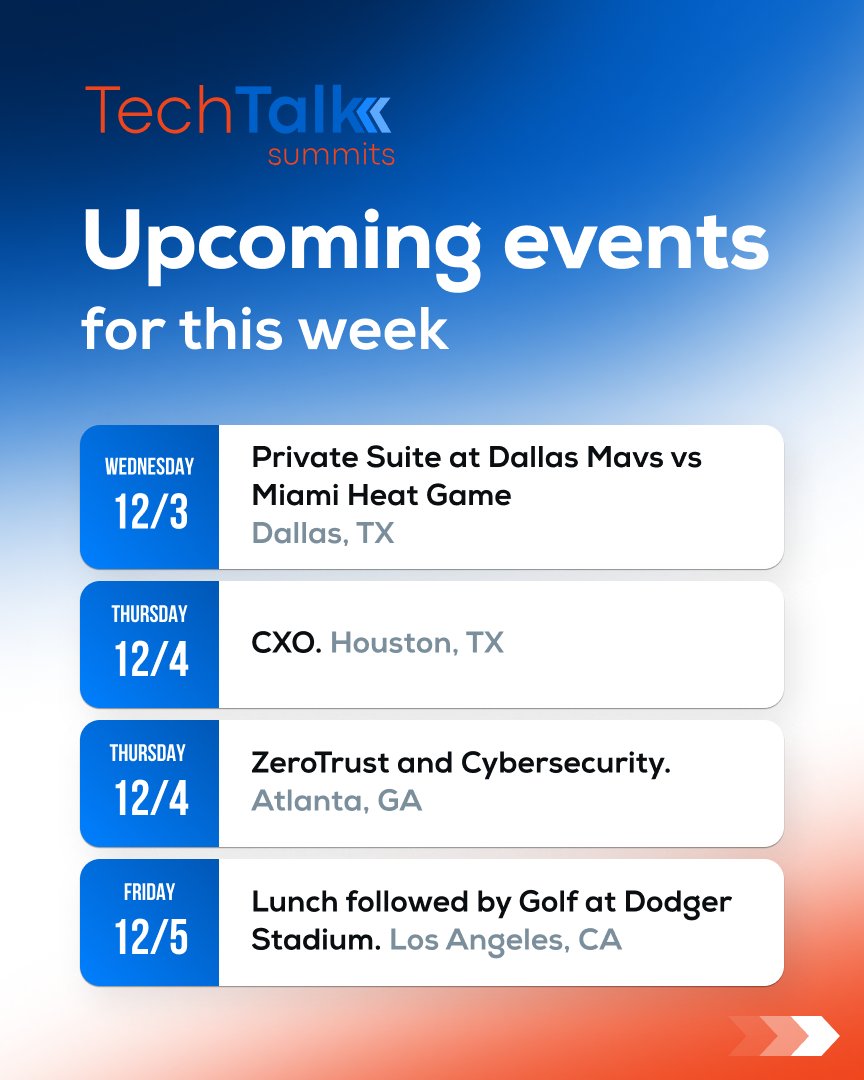 TechTalk
summits

Upcoming events
for this week

WEDNESDAY
12/3

Private Suite at Dallas Mavs vs Miami Heat Game
Dallas, TX

THURSDAY
12/4

CXO. Houston, TX

THURSDAY
12/4

ZeroTrust and Cybersecurity.
Atlanta, GA

FRIDAY
12/5

Lunch followed by Golf at Dodger Stadium. Los Angeles, CA